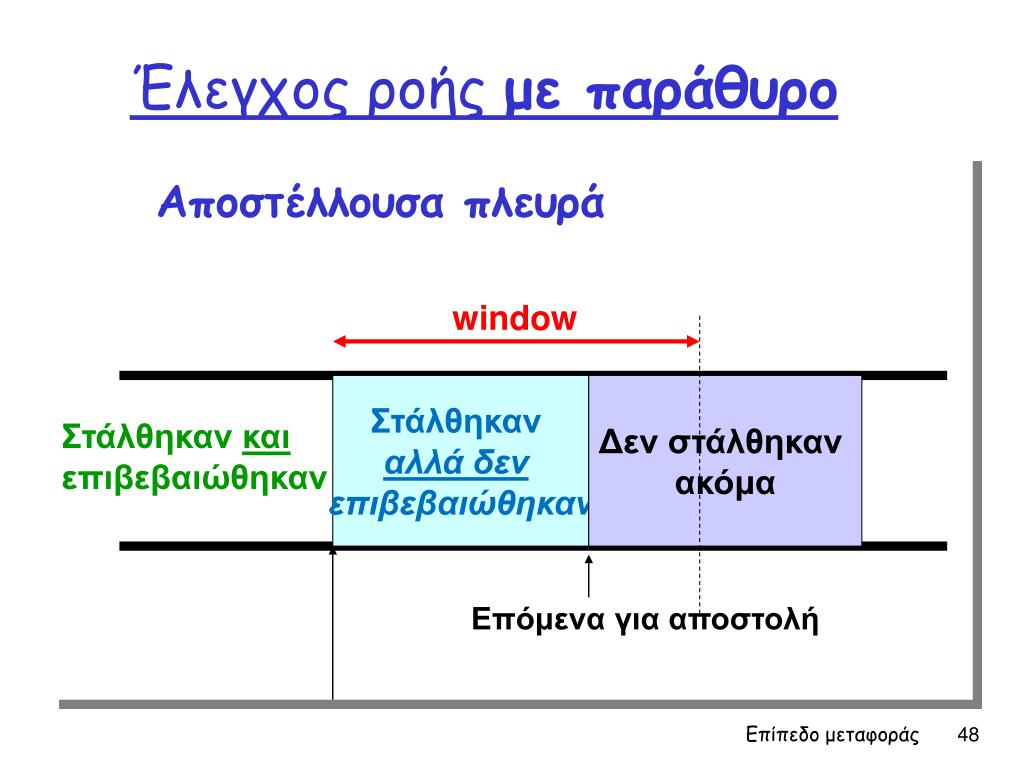 Έλεγχος ροής με παράθυρο

Αποστέλλουσα πλευρά

window

Στάλθηκαν και επιβεβαιώθηκαν

Στάλθηκαν αλλά δεν επιβεβαιώθηκαν

Δεν στάλθηκαν ακόμα

Επόμενα για αποστολή

Επίπεδο μεταφοράς 48